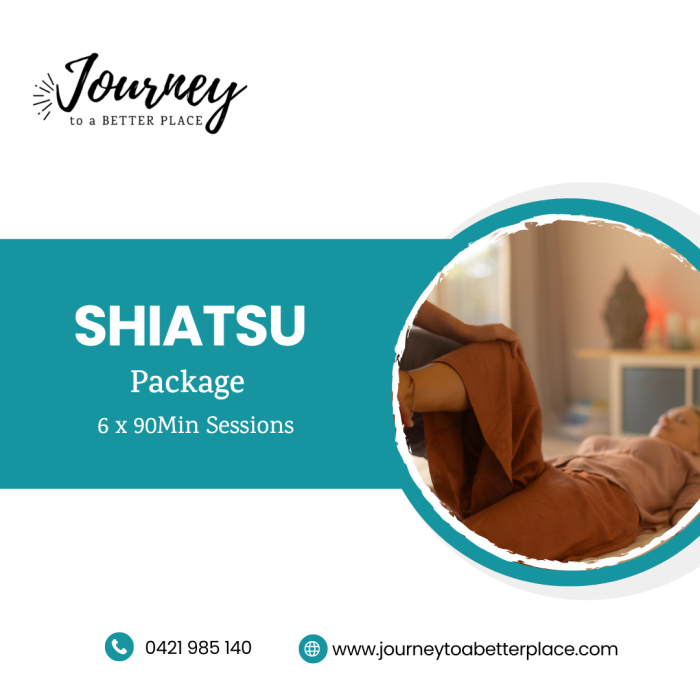 Journey
to a BETTER PLACE

SHIATSU
Package
6 x 90Min Sessions

0421 985 140
www.journeytoabetterplace.com